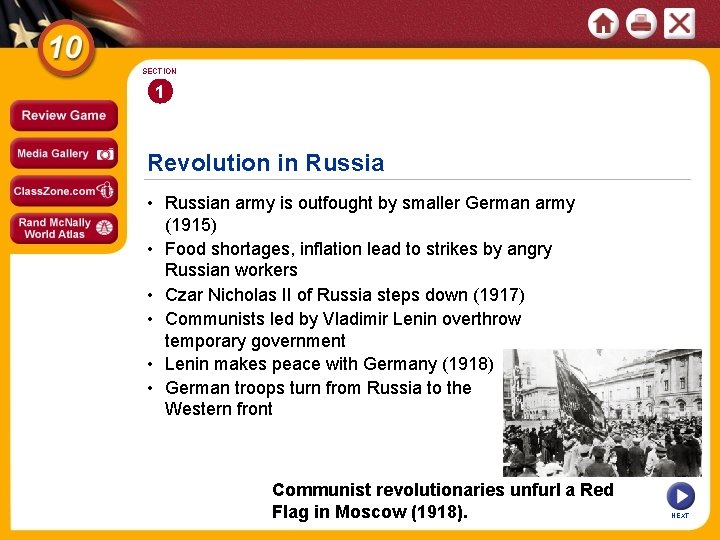 10

Review Game

Media Gallery

ClassZone.com

Rand McNally World Atlas

SECTION

1

Revolution in Russia

• Russian army is outfought by smaller German army (1915)
• Food shortages, inflation lead to strikes by angry Russian workers
• Czar Nicholas II of Russia steps down (1917)
• Communists led by Vladimir Lenin overthrow temporary government
• Lenin makes peace with Germany (1918)
• German troops turn from Russia to the Western front

Communist revolutionaries unfurl a Red Flag in Moscow (1918).

NEXT